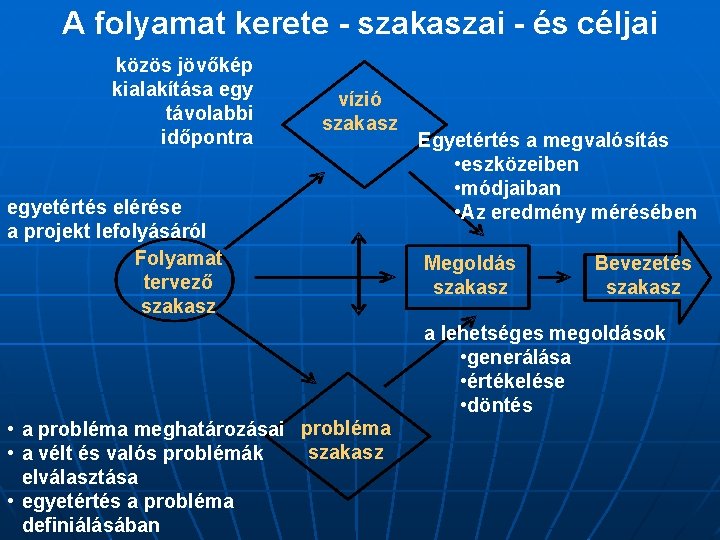 A folyamat kerete - szakaszai - és céljai

közös jövőkép kialakítása egy távolabbi időpontra

vízió szakasz

Egyetértés a megvalósítás
•eszközeiben
•módjaiban
•Az eredmény mérésében

egyetértés elérése a projekt lefolyásáról

Folyamat tervező szakasz

Megoldás szakasz

Bevezetés szakasz

a lehetséges megoldások
•generálása
•értékelése
•döntés

• a probléma meghatározásai
• a vélt és valós problémák elválasztása
• egyetértés a probléma definiálásában

probléma szakasz